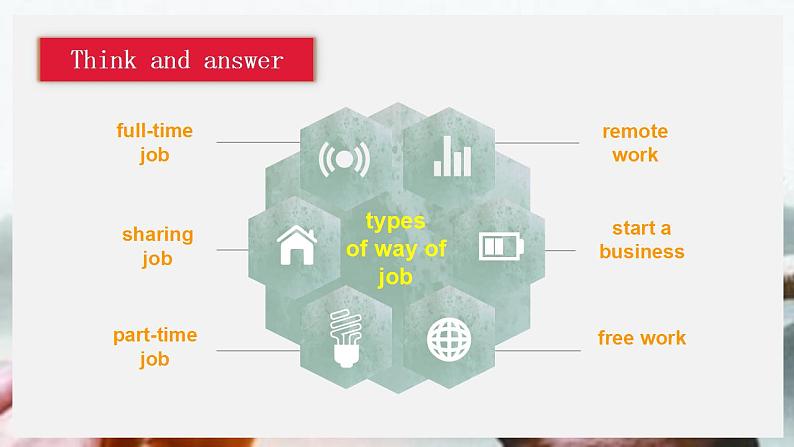 Think and answer

full-time job

sharing job

part-time job

types of way of job

remote work

start a business

free work